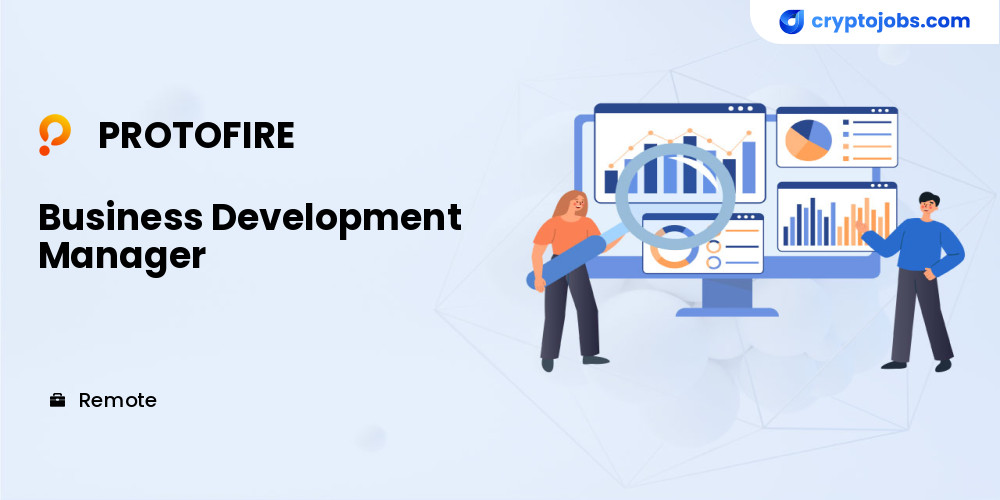 cryptojobs.com

PROTOFIRE

Business Development Manager

Remote